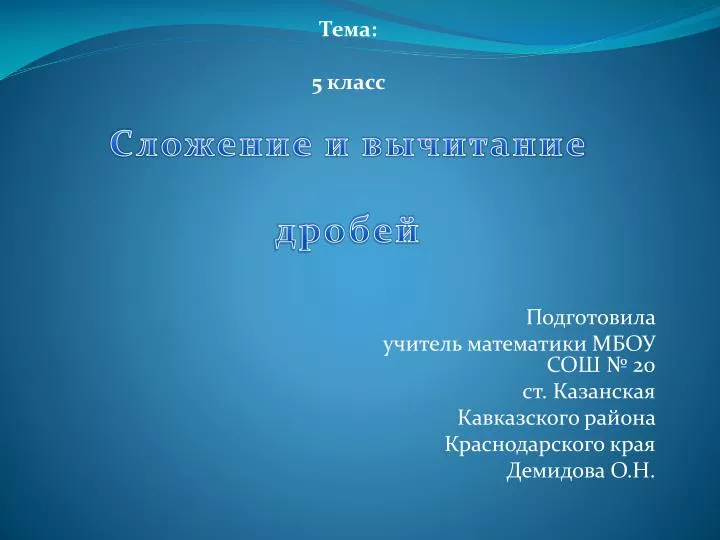 Тема:

5 класс

Сложение и вычитание

дробей

Подготовила
учитель математики МБОУ СОШ № 20
ст. Казанская
Кавказского района
Краснодарского края
Демидова О.Н.